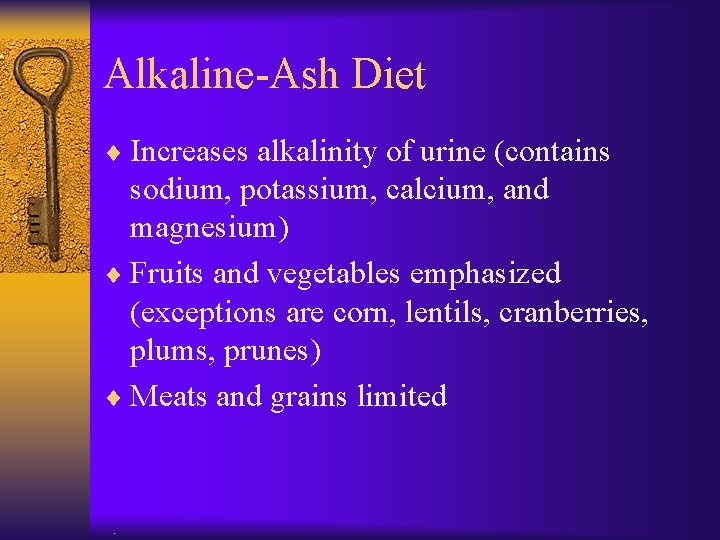 Alkaline-Ash Diet

♦ Increases alkalinity of urine (contains sodium, potassium, calcium, and magnesium)

♦ Fruits and vegetables emphasized (exceptions are corn, lentils, cranberries, plums, prunes)

♦ Meats and grains limited